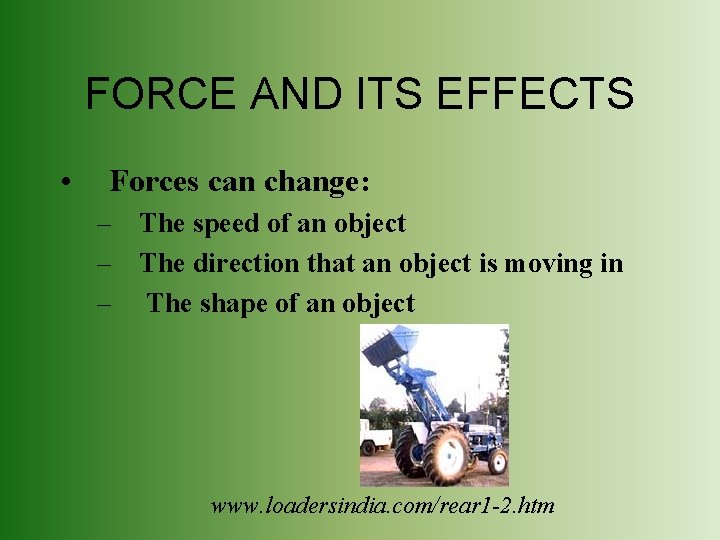 FORCE AND ITS EFFECTS

• Forces can change:
– The speed of an object
– The direction that an object is moving in
– The shape of an object

www.loadersindia.com/rear1-2.htm